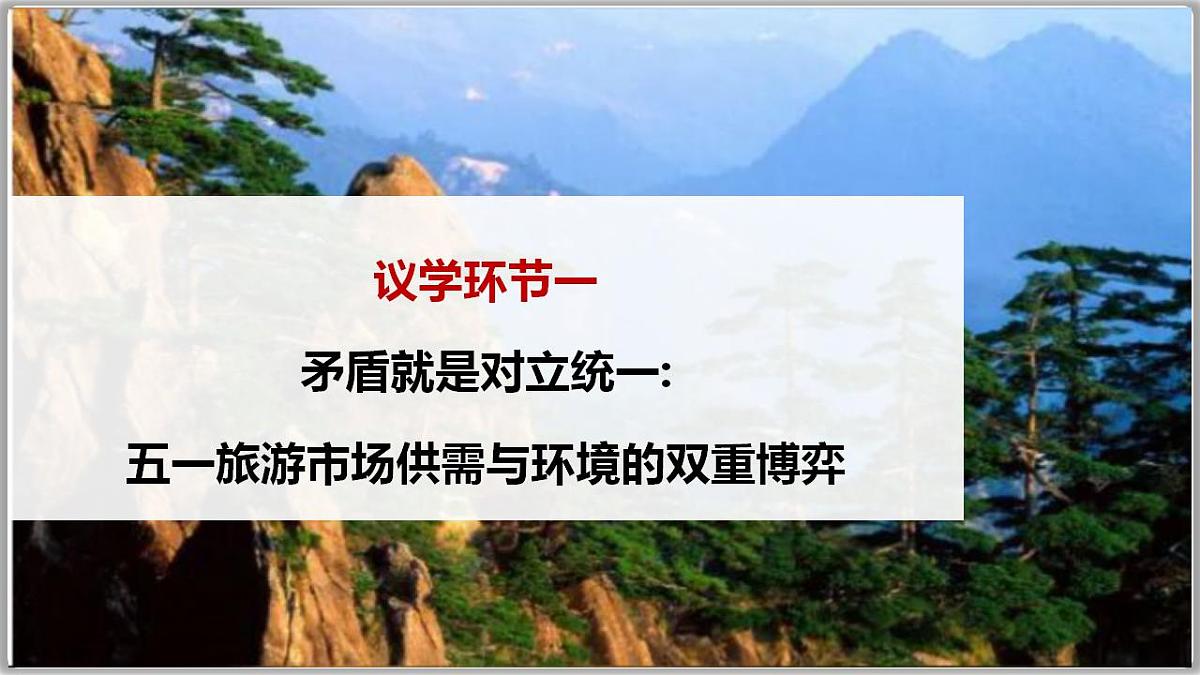 议学环节一

矛盾就是对立统一:

五一旅游市场供需与环境的双重博弈